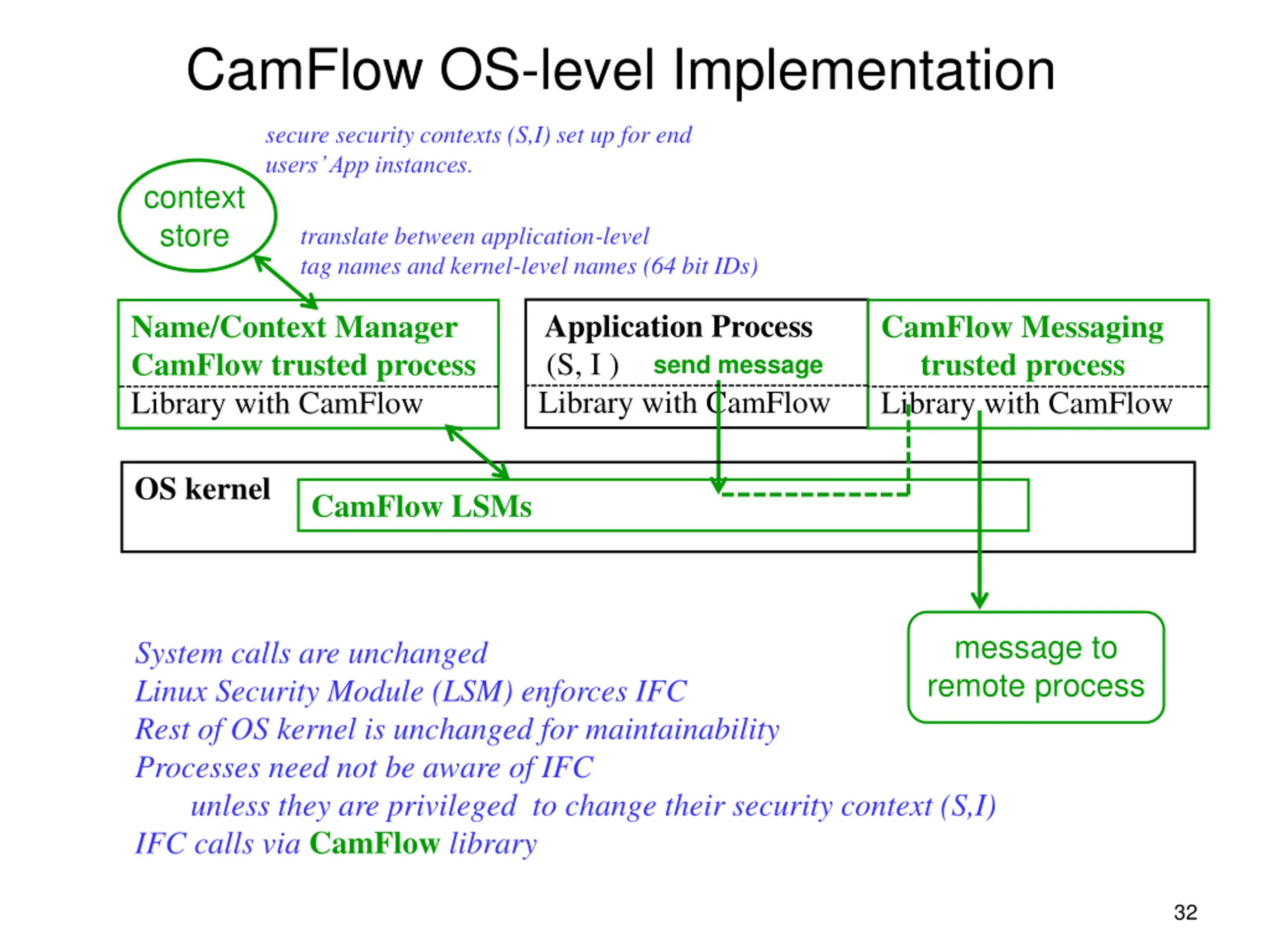 CamFlow OS-level Implementation

secure security contexts (S,I) set up for end users' App instances.

context store

translate between application-level tag names and kernel-level names (64 bit IDs)

Name/Context Manager
CamFlow trusted process
Library with CamFlow

Application Process
(S, I ) send message
Library with CamFlow

CamFlow Messaging trusted process
Library with CamFlow

OS kernel

CamFlow LSMs

message to remote process

System calls are unchanged
Linux Security Module (LSM) enforces IFC
Rest of OS kernel is unchanged for maintainability
Processes need not be aware of IFC
unless they are privileged to change their security context (S,I)
IFC calls via CamFlow library

32